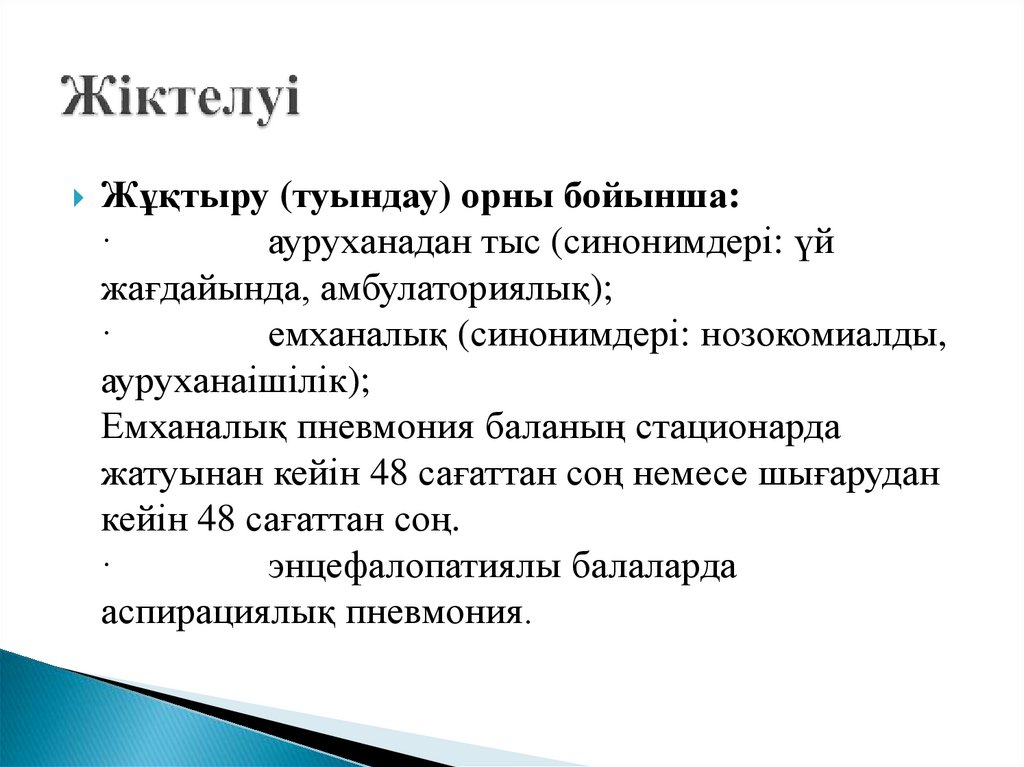 Жіктелуі

Жұқтыру (туындау) орны бойынша:
· ауруханадан тыс (синонимдері: үй жағдайында, амбулаториялық);
· емханалық (синонимдері: нозокомиалды, ауруханаішілік);
Емханалық пневмония баланың стационарда жатуынан кейін 48 сағаттан соң немесе шығарудан кейін 48 сағаттан соң.
· энцефалопатиялы балаларда аспирациялық пневмония.